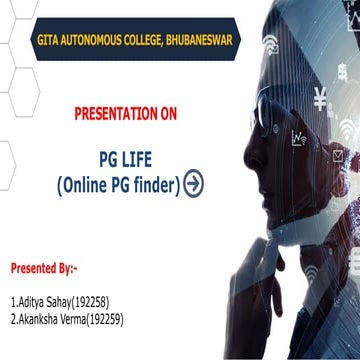 GITA AUTONOMOUS COLLEGE, BHUBANESWAR

PRESENTATION ON

PG LIFE
(Online PG finder)

Presented By:-

1.Aditya Sahay(192258)
2.Akanksha Verma(192259)